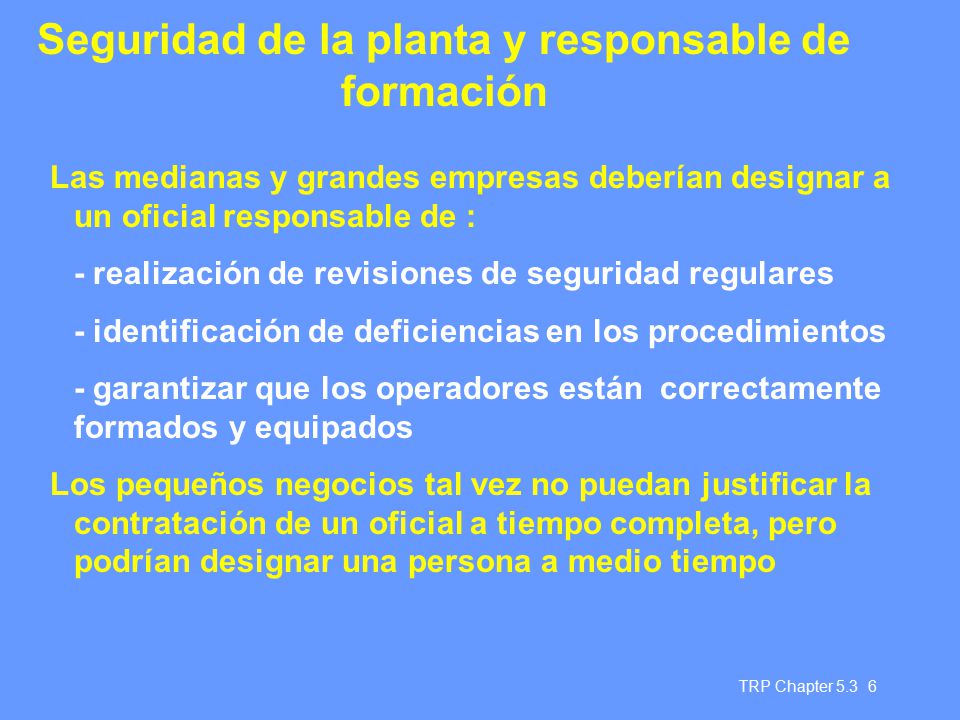 Seguridad de la planta y responsable de formación

Las medianas y grandes empresas deberían designar a un oficial responsable de :

- realización de revisiones de seguridad regulares

- identificación de deficiencias en los procedimientos

- garantizar que los operadores están correctamente formados y equipados

Los pequeños negocios tal vez no puedan justificar la contratación de un oficial a tiempo completa, pero podrían designar una persona a medio tiempo

TRP Chapter 5.3 6